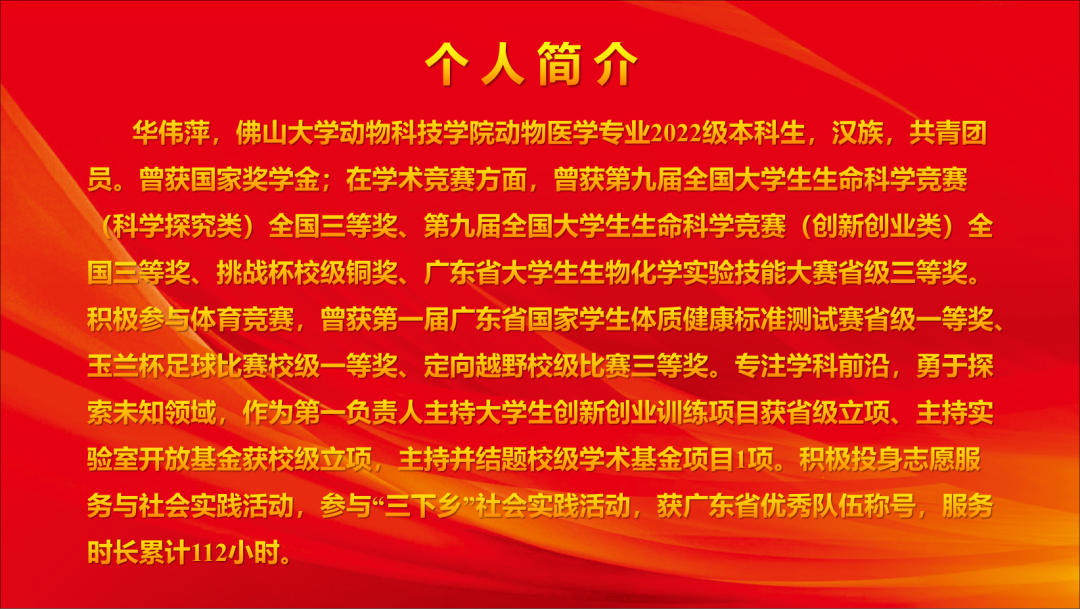 个人简介

华伟萍，佛山大学动物科技学院动物医学专业2022级本科生，汉族，共青团员。曾获国家奖学金；在学术竞赛方面，曾获第九届全国大学生生命科学竞赛（科学探究类）全国三等奖、第九届全国大学生生命科学竞赛（创新创业类）全国三等奖、挑战杯校级铜奖、广东省大学生生物化学实验技能大赛省级三等奖。积极参与体育竞赛，曾获第一届广东省国家学生体质健康标准测试赛省级一等奖、玉兰杯足球比赛校级一等奖、定向越野校级比赛三等奖。专注学科前沿，勇于探索未知领域，作为第一负责人主持大学生创新创业训练项目获省级立项、主持实验室开放基金获校级立项，主持并结题校级学术基金项目1项。积极投身志愿服务与社会实践活动，参与“三下乡”社会实践活动，获广东省优秀队伍称号，服务时长累计112小时。